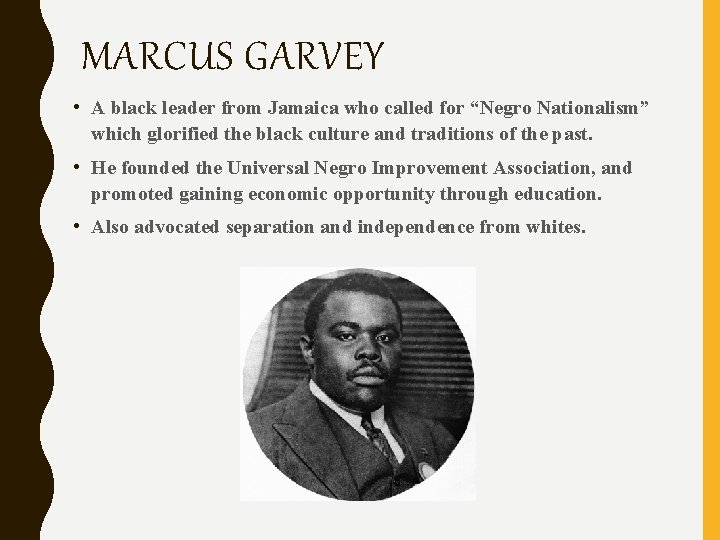 MARCUS GARVEY

• A black leader from Jamaica who called for “Negro Nationalism” which glorified the black culture and traditions of the past.

• He founded the Universal Negro Improvement Association, and promoted gaining economic opportunity through education.

• Also advocated separation and independence from whites.